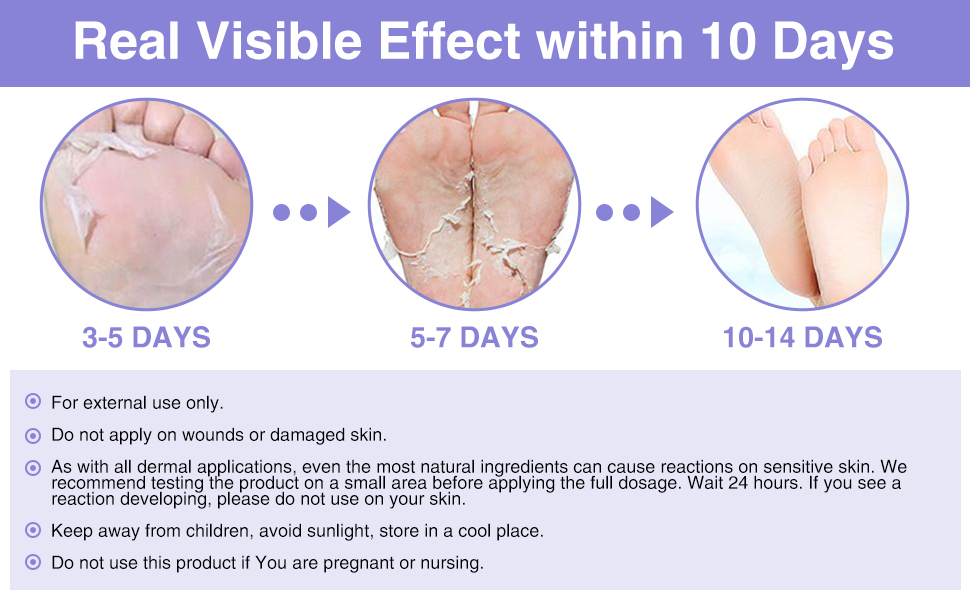 Real Visible Effect within 10 Days

3-5 DAYS

5-7 DAYS

10-14 DAYS

For external use only.

Do not apply on wounds or damaged skin.

As with all dermal applications, even the most natural ingredients can cause reactions on sensitive skin. We recommend testing the product on a small area before applying the full dosage. Wait 24 hours. If you see a reaction developing, please do not use on your skin.

Keep away from children, avoid sunlight, store in a cool place.

Do not use this product if You are pregnant or nursing.